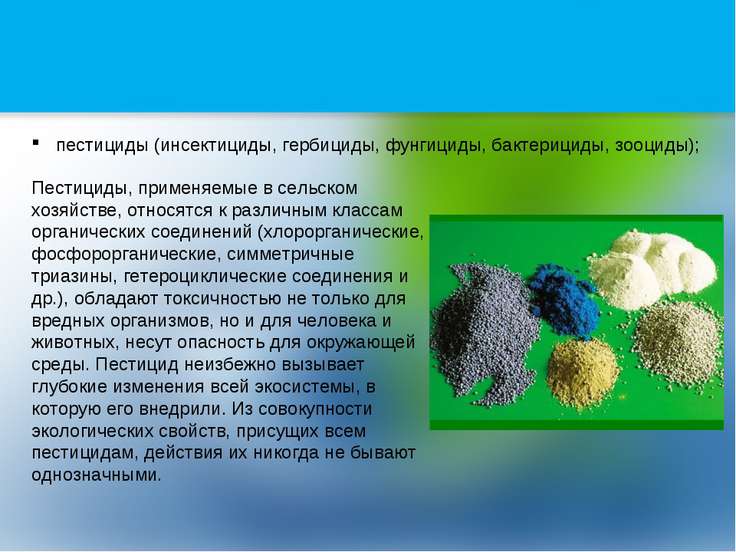 ▪ пестициды (инсектициды, гербициды, фунгициды, бактерициды, зооциды);

Пестициды, применяемые в сельском хозяйстве, относятся к различным классам органических соединений (хлорорганические, фосфорорганические, симметричные триазины, гетероциклические соединения и др.), обладают токсичностью не только для вредных организмов, но и для человека и животных, несут опасность для окружающей среды. Пестицид неизбежно вызывает глубокие изменения всей экосистемы, в которую его внедрили. Из совокупности экологических свойств, присущих всем пестицидам, действия их никогда не бывают однозначными.